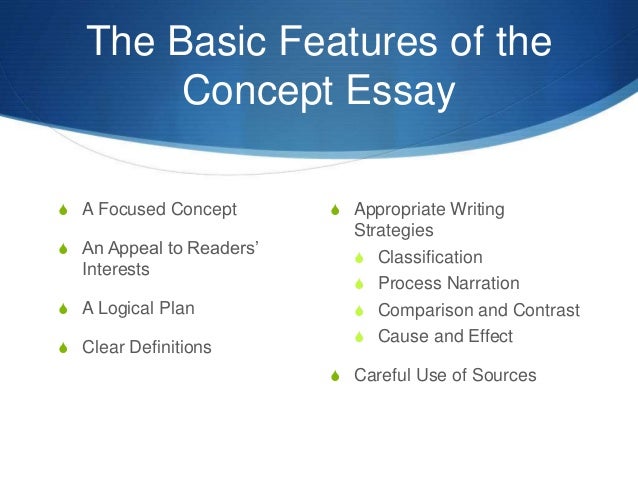 The Basic Features of the Concept Essay

A Focused Concept

An Appeal to Readers' Interests

A Logical Plan

Clear Definitions

Appropriate Writing Strategies

Classification

Process Narration

Comparison and Contrast

Cause and Effect

Careful Use of Sources